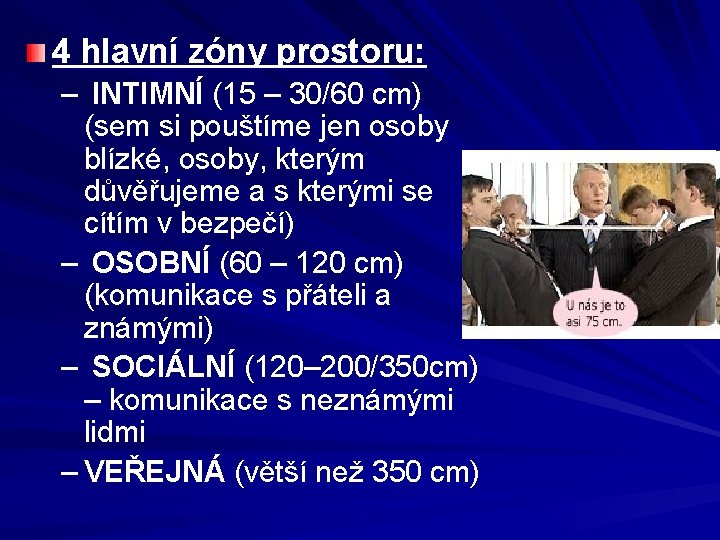 4 hlavní zóny prostoru:

– INTIMNÍ (15 – 30/60 cm) (sem si pouštíme jen osoby blízké, osoby, kterým důvěřujeme a s kterými se cítím v bezpečí)

– OSOBNÍ (60 – 120 cm) (komunikace s přáteli a známými)

– SOCIÁLNÍ (120–200/350cm) – komunikace s neznámými lidmi

– VEŘEJNÁ (větší než 350 cm)

U nás je to asi 75 cm.